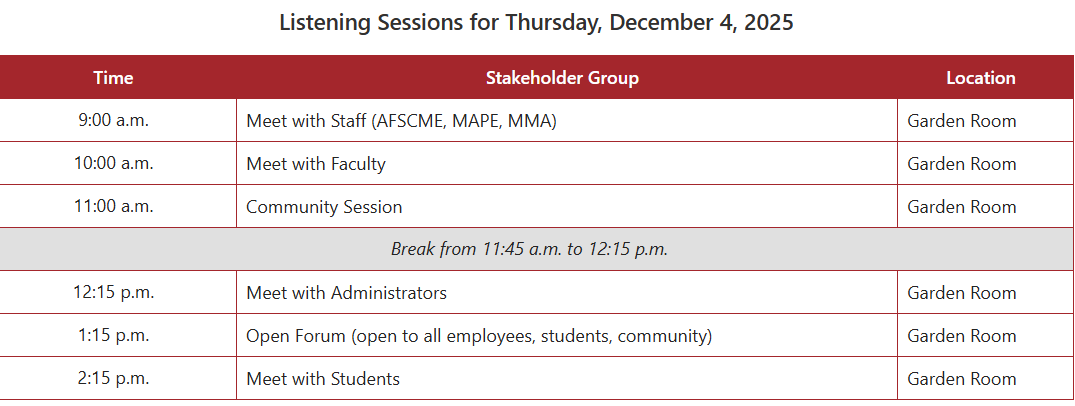 Listening Sessions for Thursday, December 4, 2025

| Time | Stakeholder Group | Location |
|---|---|---|
| 9:00 a.m. | Meet with Staff (AFSCME, MAPE, MMA) | Garden Room |
| 10:00 a.m. | Meet with Faculty | Garden Room |
| 11:00 a.m. | Community Session | Garden Room |
| Break from 11:45 a.m. to 12:15 p.m. | | |
| 12:15 p.m. | Meet with Administrators | Garden Room |
| 1:15 p.m. | Open Forum (open to all employees, students, community) | Garden Room |
| 2:15 p.m. | Meet with Students | Garden Room |